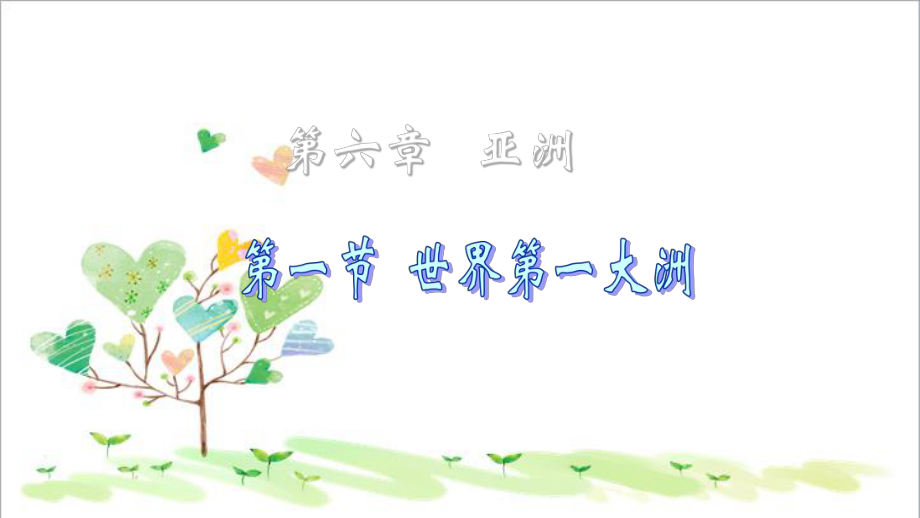 第六章　亚洲

第一节 世界第一大洲